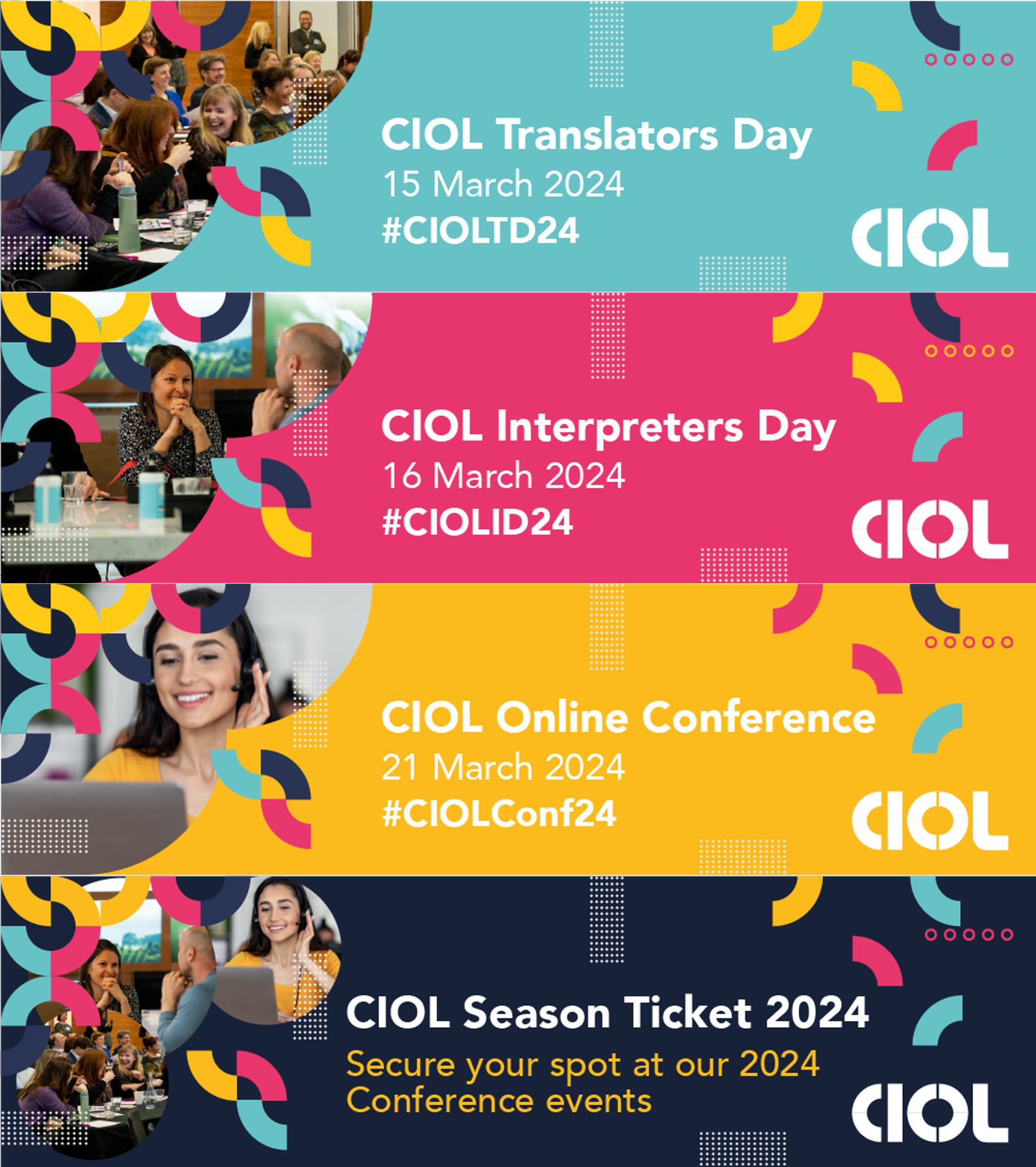 CIOL Translators Day
15 March 2024
#CIOLTD24

CIOL

CIOL Interpreters Day
16 March 2024
#CIOLID24

CIOL

CIOL Online Conference
21 March 2024
#CIOLConf24

CIOL

CIOL Season Ticket 2024
Secure your spot at our 2024 Conference events

CIOL